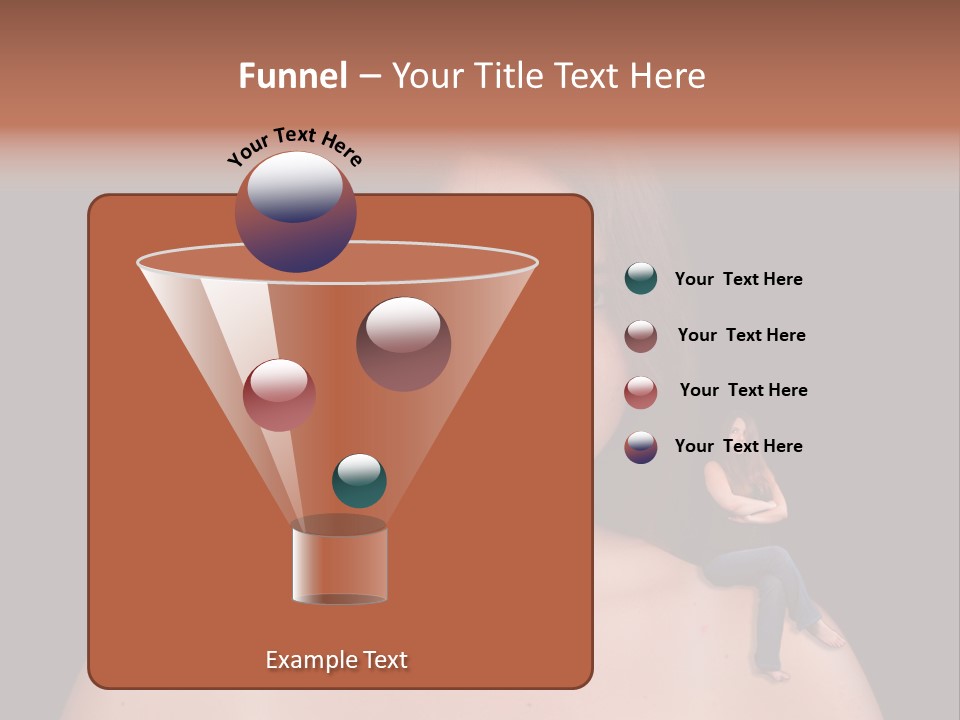 Funnel – Your Title Text Here

Your Text Here

Your Text Here

Your Text Here

Your Text Here

Your Text Here

Example Text